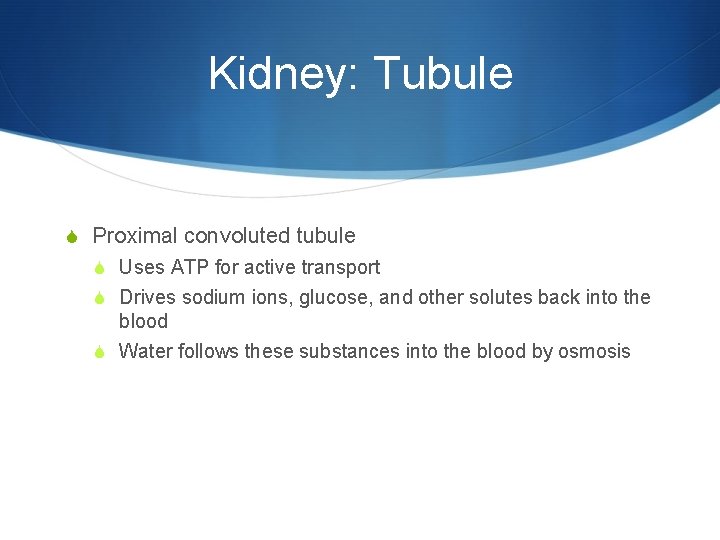 Kidney: Tubule

Proximal convoluted tubule

Uses ATP for active transport

Drives sodium ions, glucose, and other solutes back into the blood

Water follows these substances into the blood by osmosis